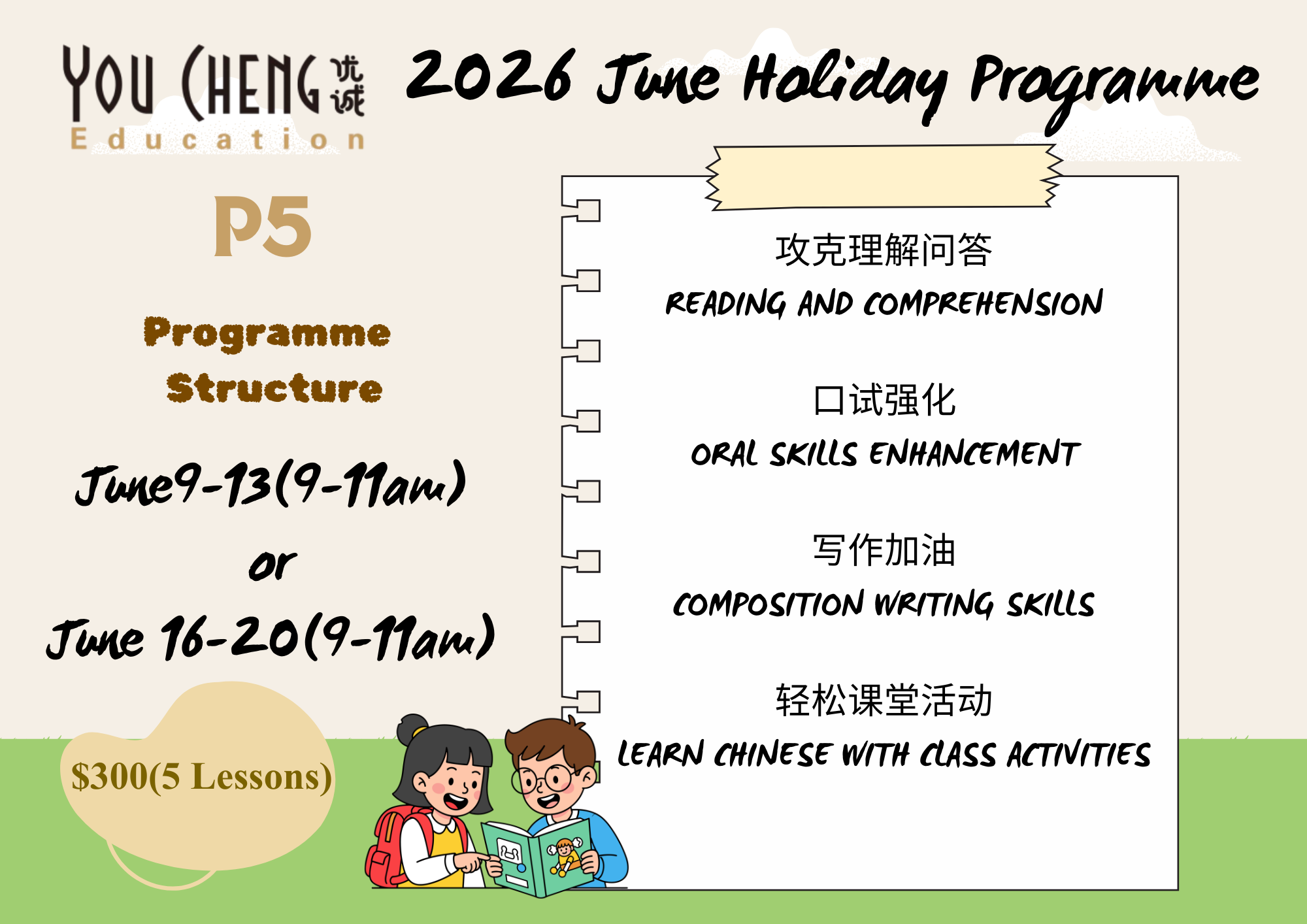 YOU CHENG 优诚
Education

2026 June Holiday Programme

P5

Programme Structure

June9-13(9-11am)
or
June 16-20(9-11am)

$300(5 Lessons)

攻克理解问答
READING AND COMPREHENSION

口试强化
ORAL SKILLS ENHANCEMENT

写作加油
COMPOSITION WRITING SKILLS

轻松课堂活动
LEARN CHINESE WITH CLASS ACTIVITIES